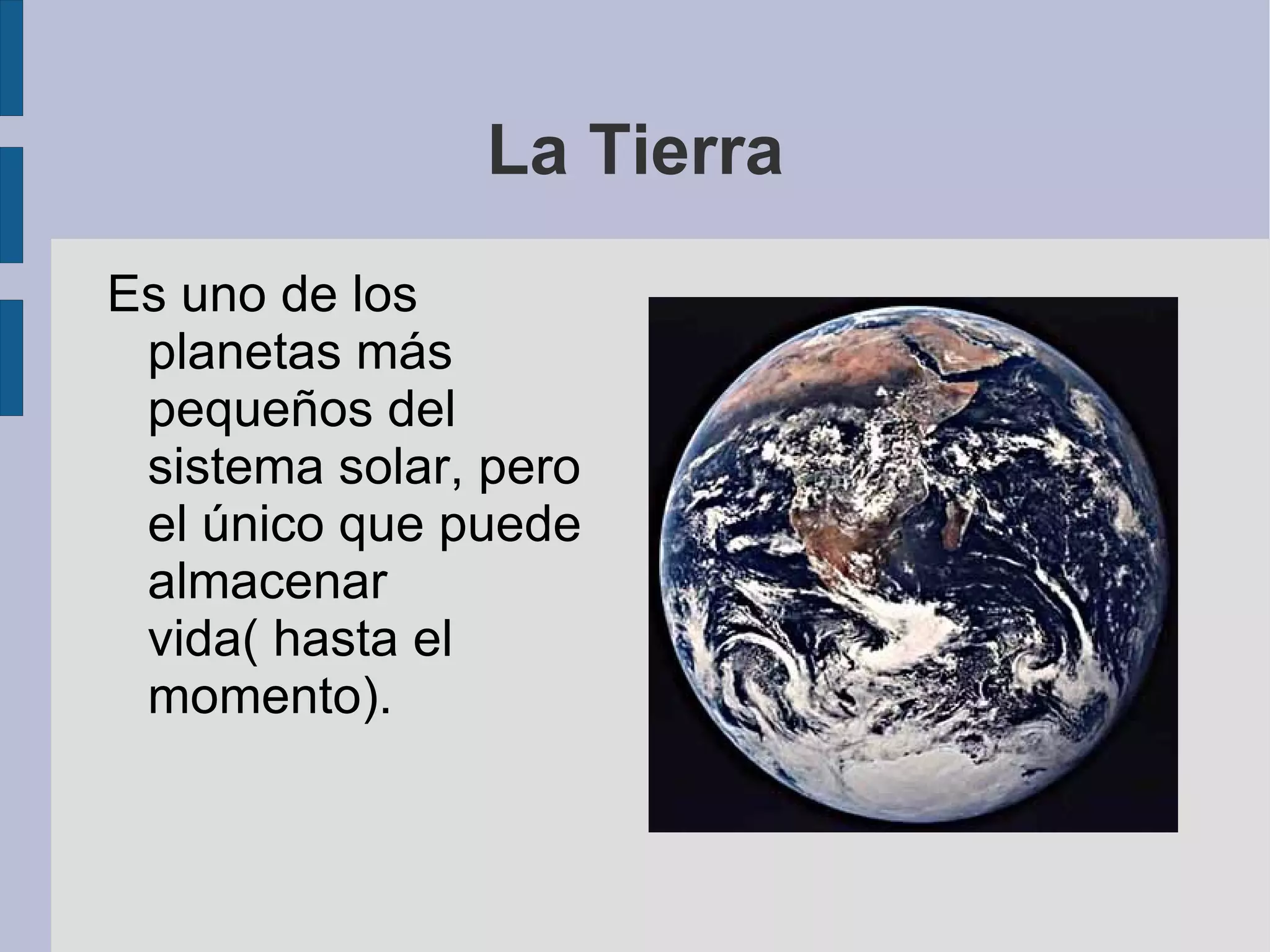 La Tierra

Es uno de los planetas más pequeños del sistema solar, pero el único que puede almacenar vida( hasta el momento).